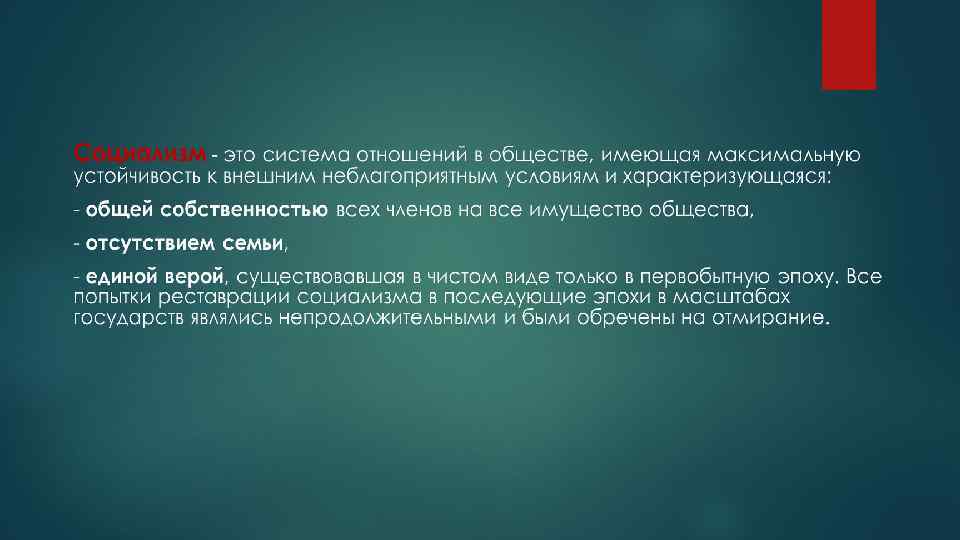 Социализм - это система отношений в обществе, имеющая максимальную устойчивость к внешним неблагоприятным условиям и характеризующаяся:

- общей собственностью всех членов на все имущество общества,

- отсутствием семьи,

- единой верой, существовавшая в чистом виде только в первобытную эпоху. Все попытки реставрации социализма в последующие эпохи в масштабах государств являлись непродолжительными и были обречены на отмирание.